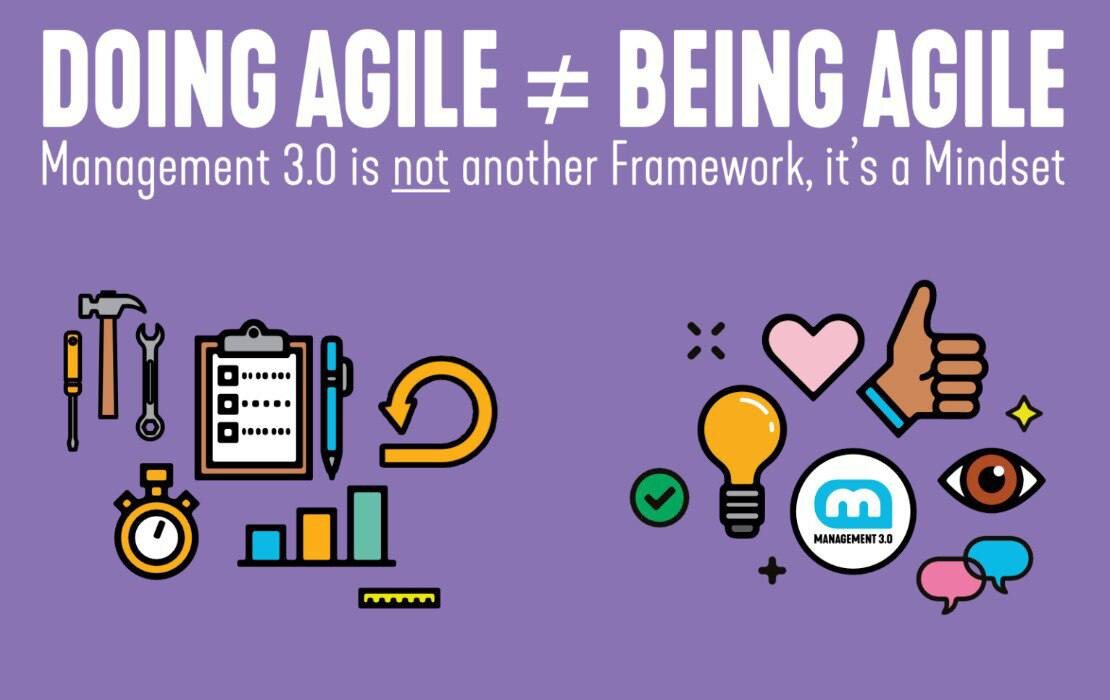 DOING AGILE $\neq$ BEING AGILE
Management 3.0 is not another Framework, it's a Mindset

m
MANAGEMENT 3.0